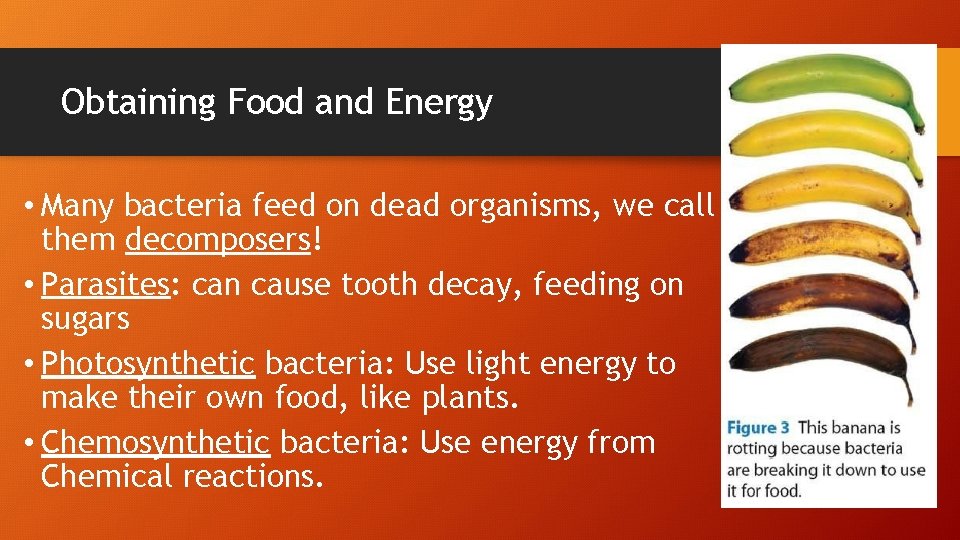 Obtaining Food and Energy

• Many bacteria feed on dead organisms, we call them decomposers!

• Parasites: can cause tooth decay, feeding on sugars

• Photosynthetic bacteria: Use light energy to make their own food, like plants.

• Chemosynthetic bacteria: Use energy from Chemical reactions.

Figure 3 This banana is rotting because bacteria are breaking it down to use it for food.